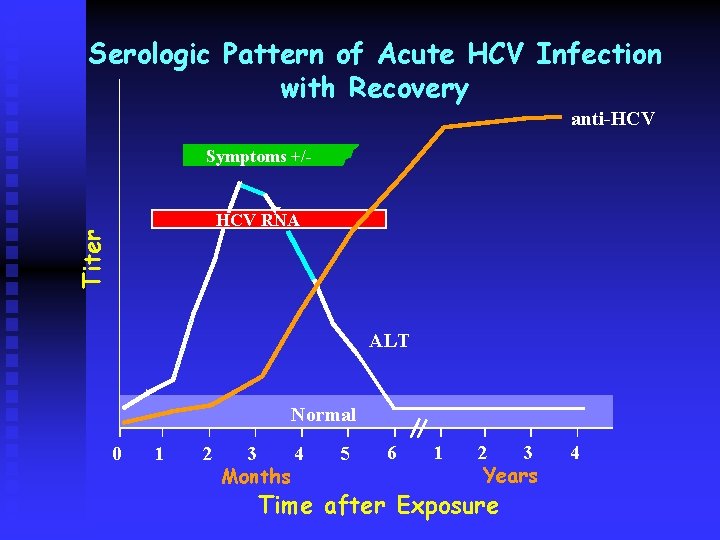 Serologic Pattern of Acute HCV Infection with Recovery

anti-HCV

Symptoms +/-

HCV RNA

Titer

ALT

Normal

0 1 2 3 4 5 6 1 2 3 4

Months

Years

Time after Exposure